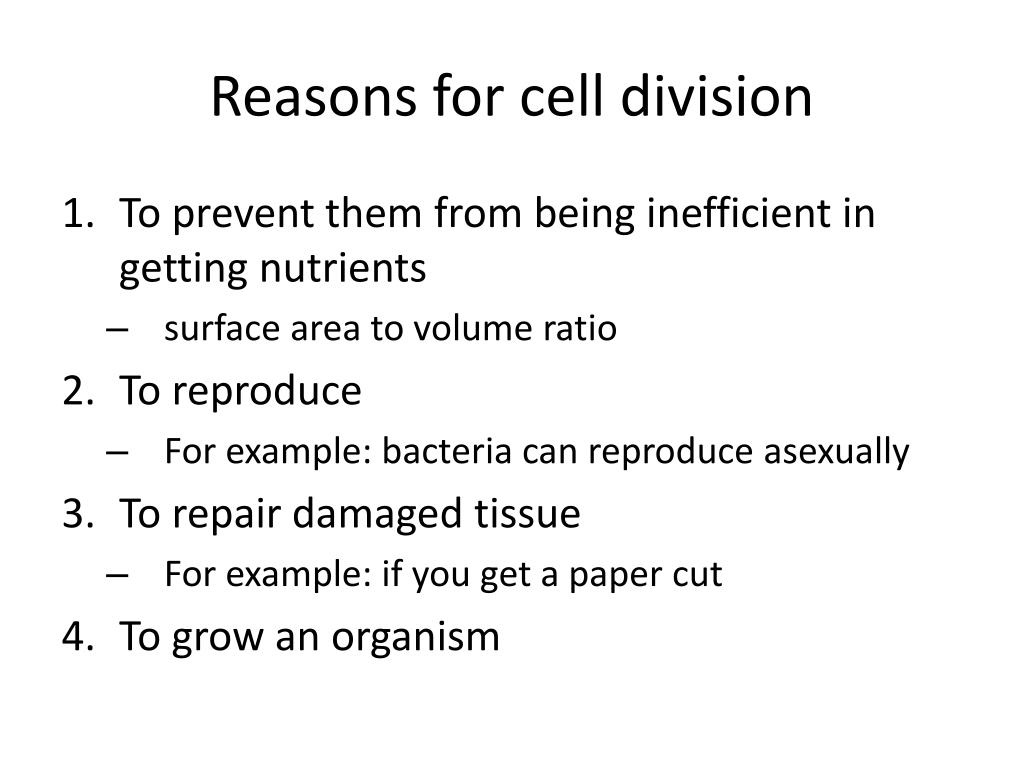 Reasons for cell division

1. To prevent them from being inefficient in getting nutrients
– surface area to volume ratio
2. To reproduce
– For example: bacteria can reproduce asexually
3. To repair damaged tissue
– For example: if you get a paper cut
4. To grow an organism